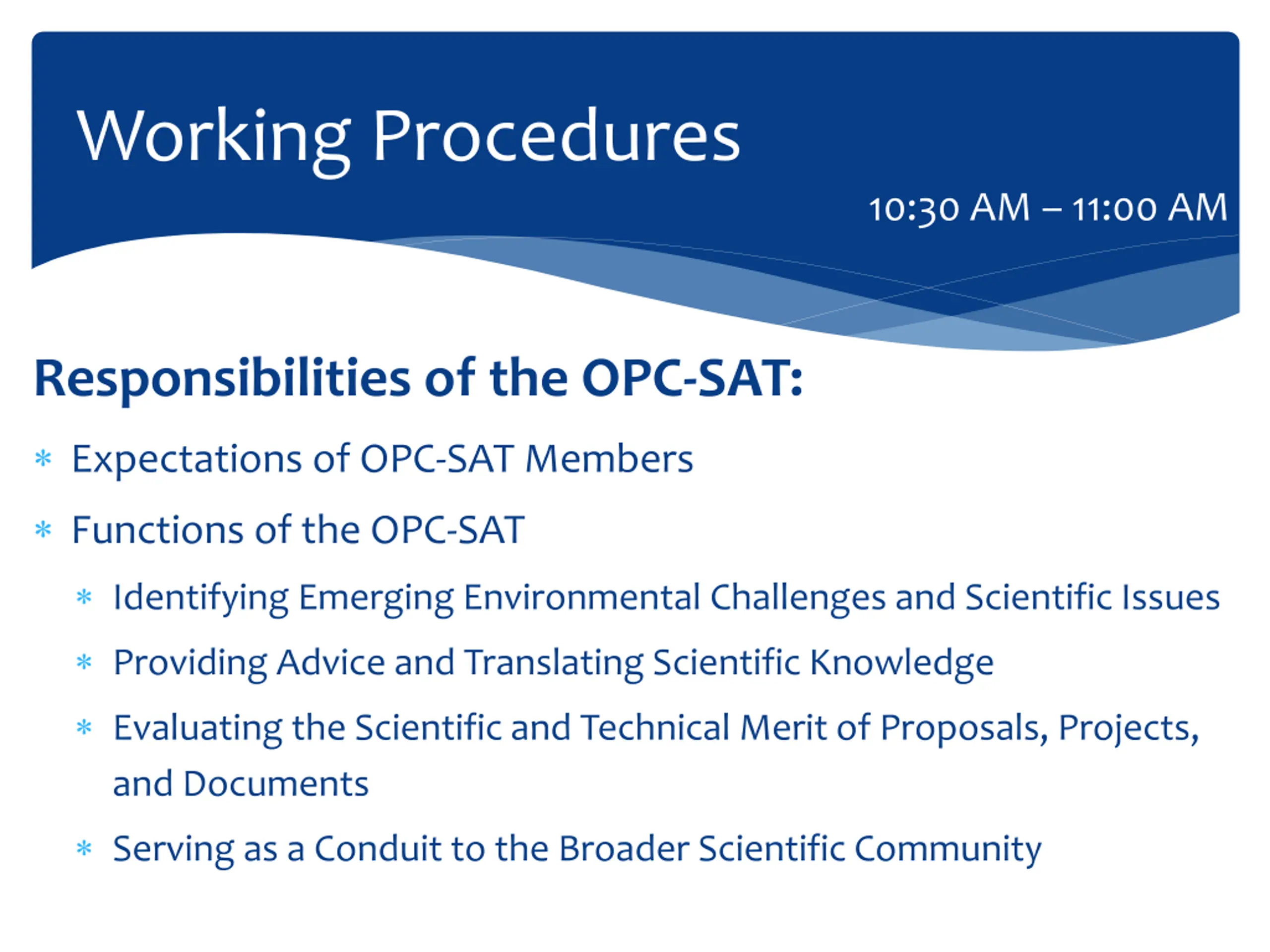 Working Procedures

10:30 AM – 11:00 AM

Responsibilities of the OPC-SAT:

* Expectations of OPC-SAT Members
* Functions of the OPC-SAT
  * Identifying Emerging Environmental Challenges and Scientific Issues
  * Providing Advice and Translating Scientific Knowledge
  * Evaluating the Scientific and Technical Merit of Proposals, Projects, and Documents
  * Serving as a Conduit to the Broader Scientific Community